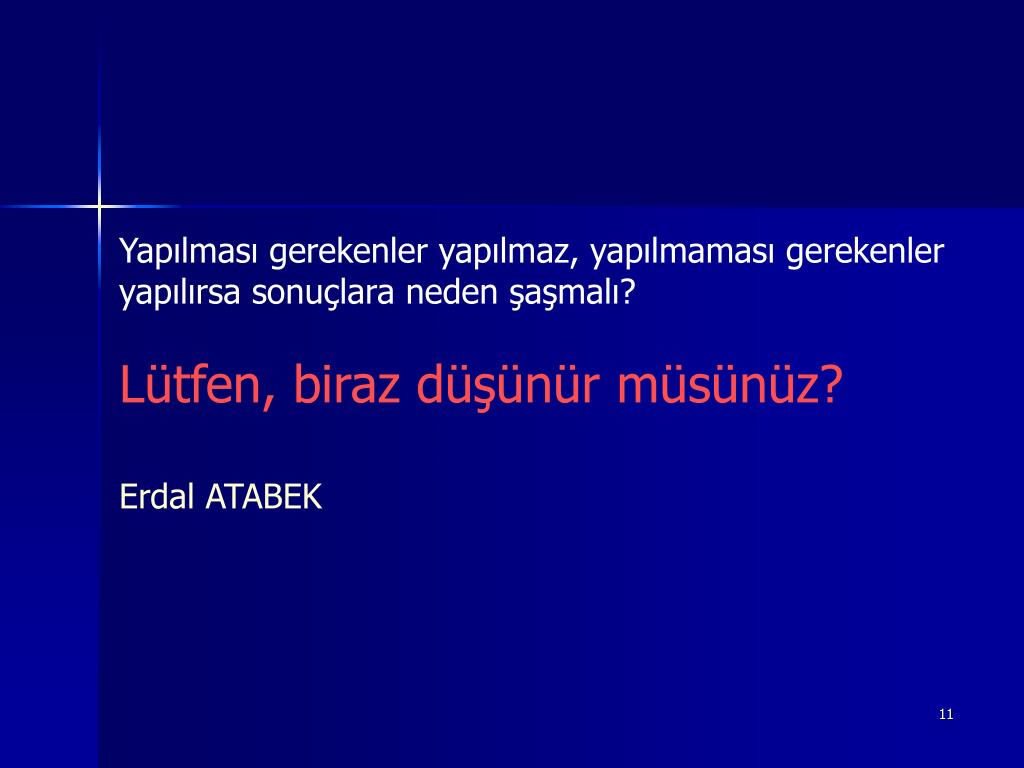 Yapılması gerekenler yapılmaz, yapılmaması gerekenler yapılırsa sonuçlara neden şaşmalı?

Lütfen, biraz düşünür müsünüz?

Erdal ATABEK

11